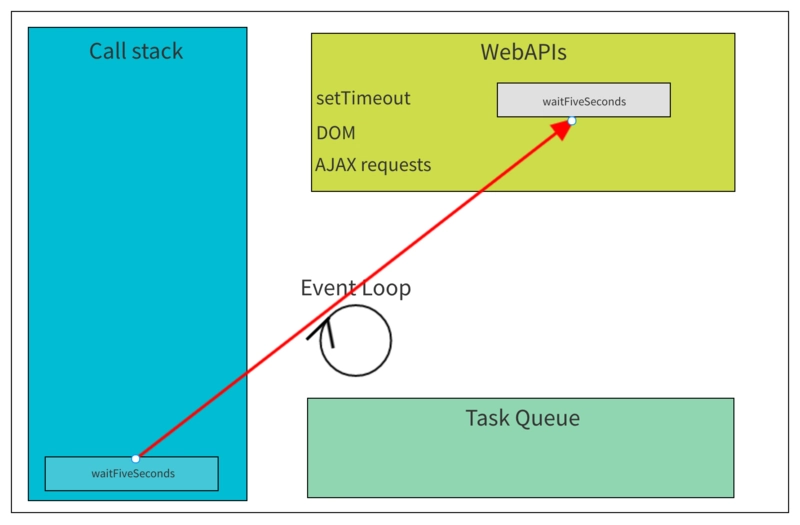 Call stack

waitFiveSeconds

WebAPIs

setTimeout

DOM

AJAX requests

waitFiveSeconds

Event Loop

Task Queue